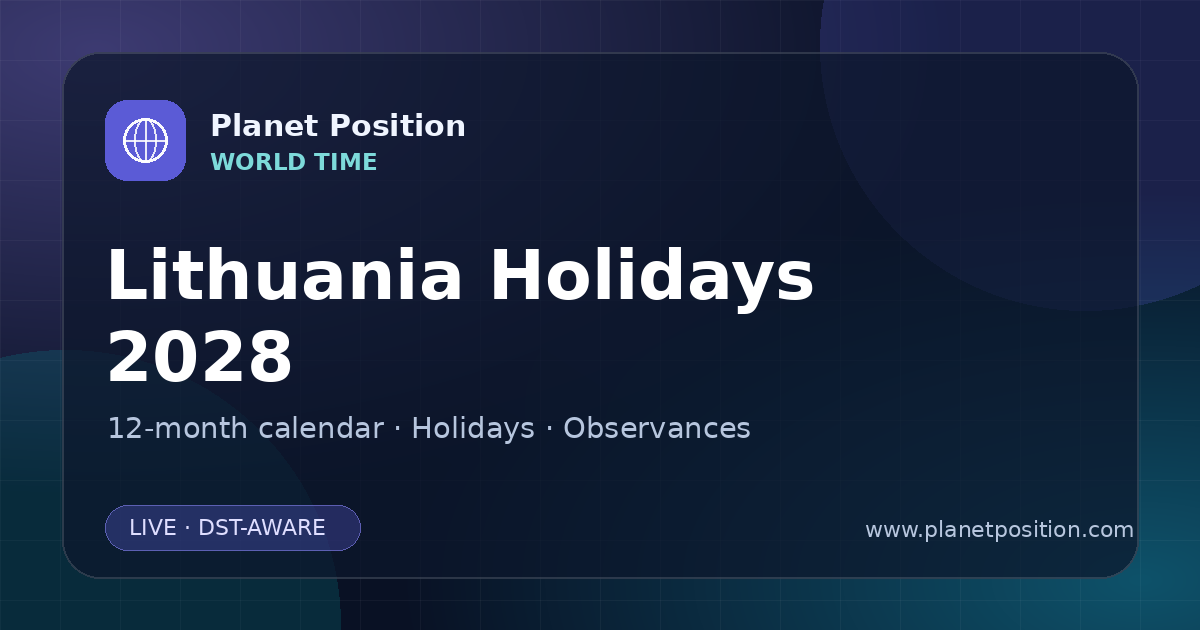 Planet Position
WORLD TIME

Lithuania Holidays 2028

12-month calendar · Holidays · Observances

LIVE · DST-AWARE

www.planetposition.com